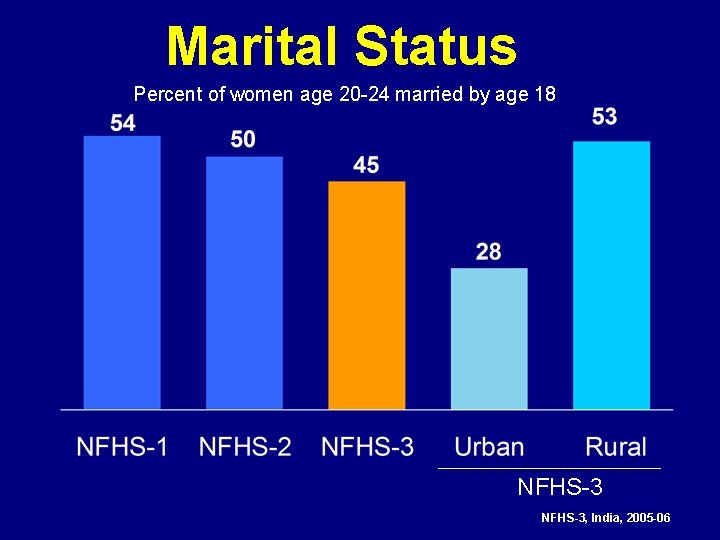 Marital Status

Percent of women age 20-24 married by age 18

54
50
45
28
53

NFHS-1 NFHS-2 NFHS-3 Urban Rural

NFHS-3

NFHS-3, India, 2005-06